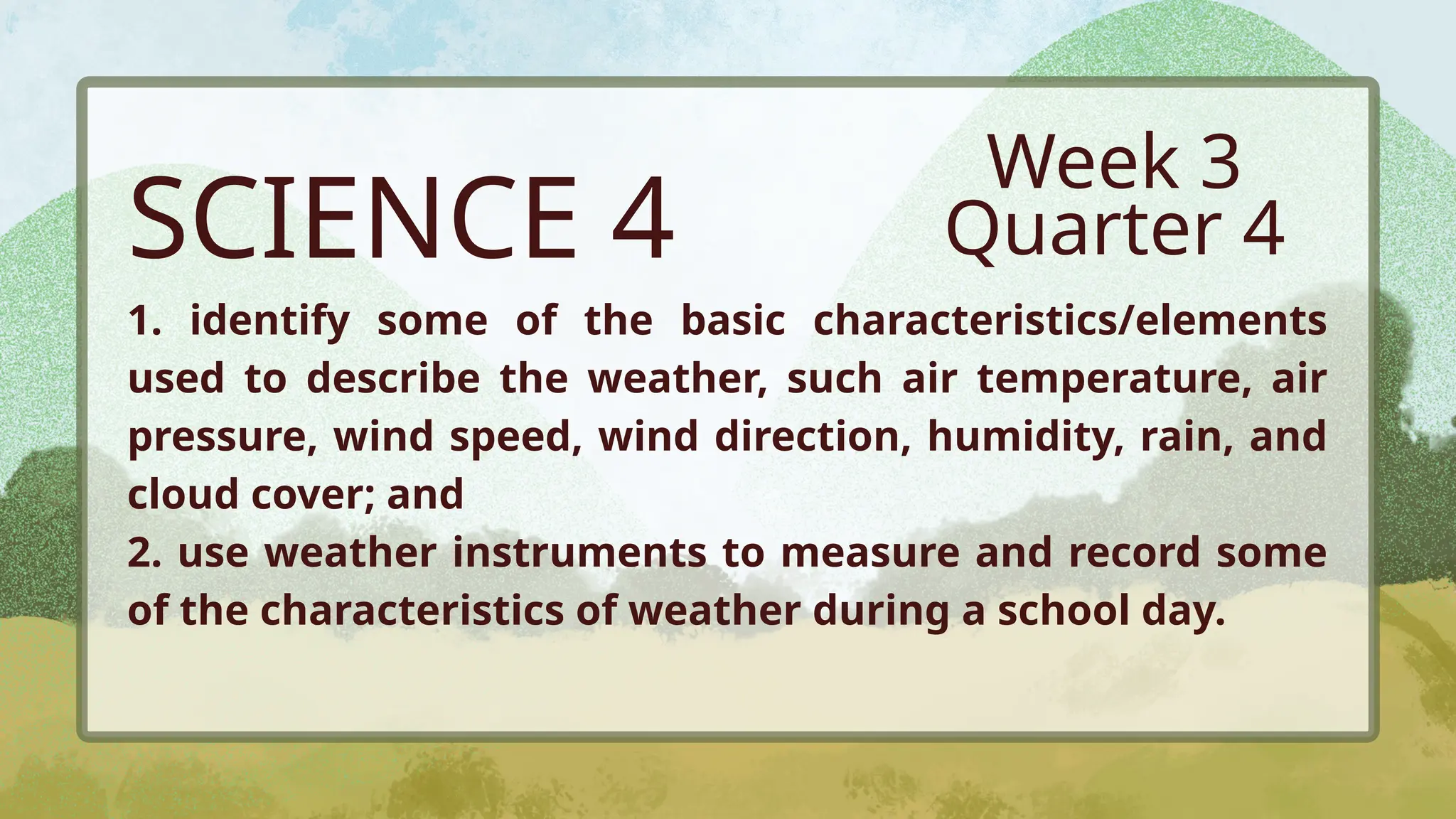 SCIENCE 4

Week 3
Quarter 4

1. identify some of the basic characteristics/elements used to describe the weather, such air temperature, air pressure, wind speed, wind direction, humidity, rain, and cloud cover; and

2. use weather instruments to measure and record some of the characteristics of weather during a school day.